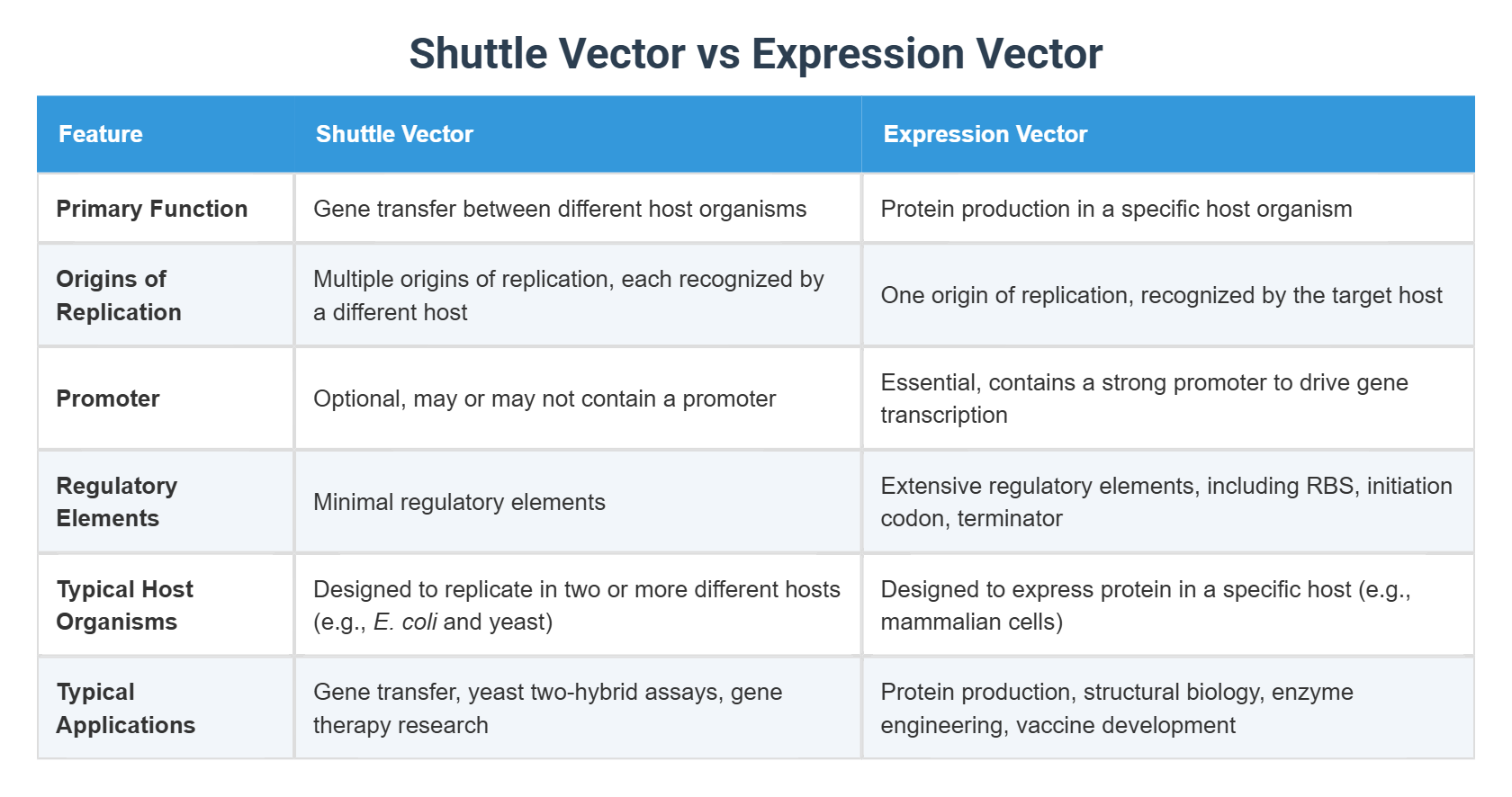 Shuttle Vector vs Expression Vector

| Feature | Shuttle Vector | Expression Vector |
|---|---|---|
| Primary Function | Gene transfer between different host organisms | Protein production in a specific host organism |
| Origins of Replication | Multiple origins of replication, each recognized by a different host | One origin of replication, recognized by the target host |
| Promoter | Optional, may or may not contain a promoter | Essential, contains a strong promoter to drive gene transcription |
| Regulatory Elements | Minimal regulatory elements | Extensive regulatory elements, including RBS, initiation codon, terminator |
| Typical Host Organisms | Designed to replicate in two or more different hosts (e.g., E. coli and yeast) | Designed to express protein in a specific host (e.g., mammalian cells) |
| Typical Applications | Gene transfer, yeast two-hybrid assays, gene therapy research | Protein production, structural biology, enzyme engineering, vaccine development |